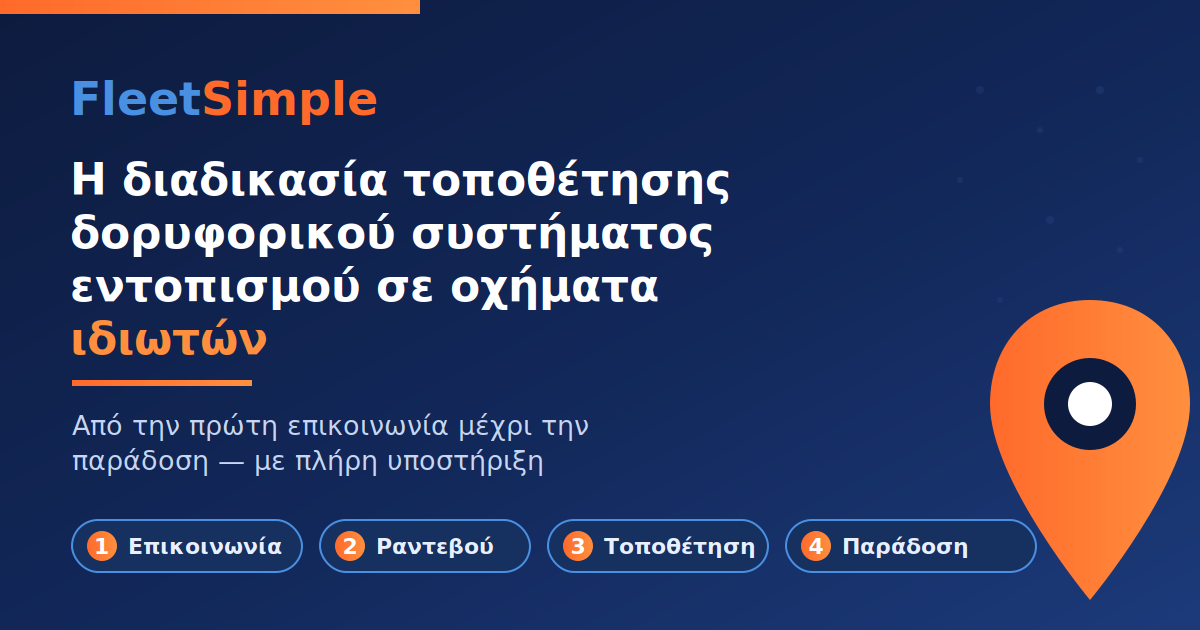 FleetSimple

Η διαδικασία τοποθέτησης δορυφορικού συστήματος εντοπισμού σε οχήματα ιδιωτών

Από την πρώτη επικοινωνία μέχρι την παράδοση — με πλήρη υποστήριξη

1 Επικοινωνία
2 Ραντεβού
3 Τοποθέτηση
4 Παράδοση